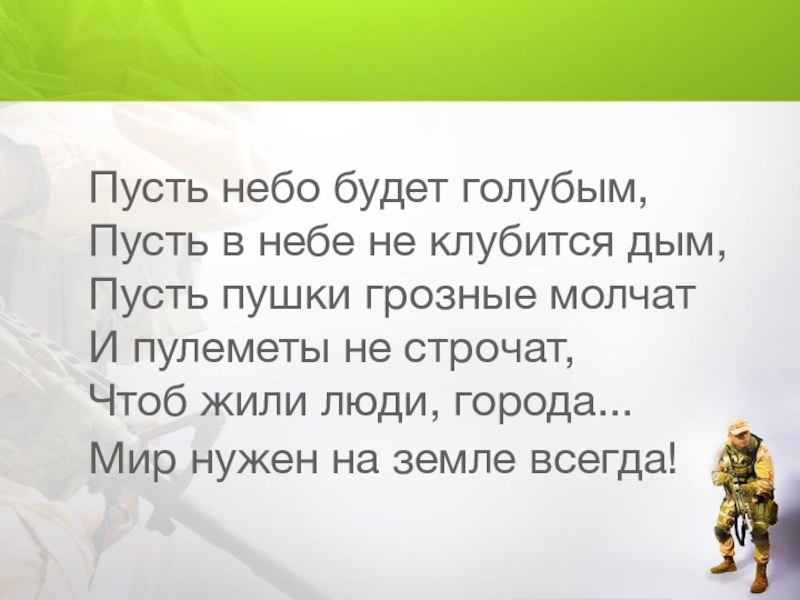 Пусть небо будет голубым,
Пусть в небе не клубится дым,
Пусть пушки грозные молчат
И пулеметы не строчат,
Чтоб жили люди, города...
Мир нужен на земле всегда!